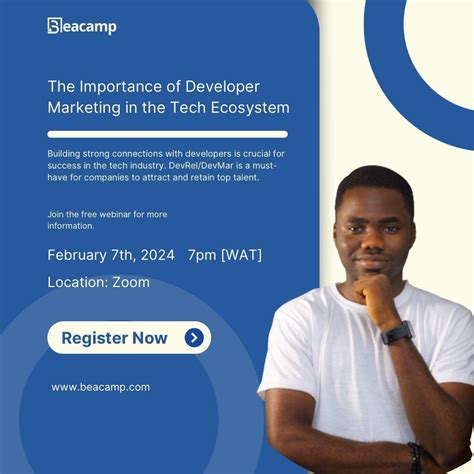 Beacamp

The Importance of Developer Marketing in the Tech Ecosystem

Building strong connections with developers is crucial for success in the tech industry. DevRel/DevMar is a must-have for companies to attract and retain top talent.

Join the free webinar for more information.

February 7th, 2024 7pm [WAT]

Location: Zoom

Register Now

www.beacamp.com